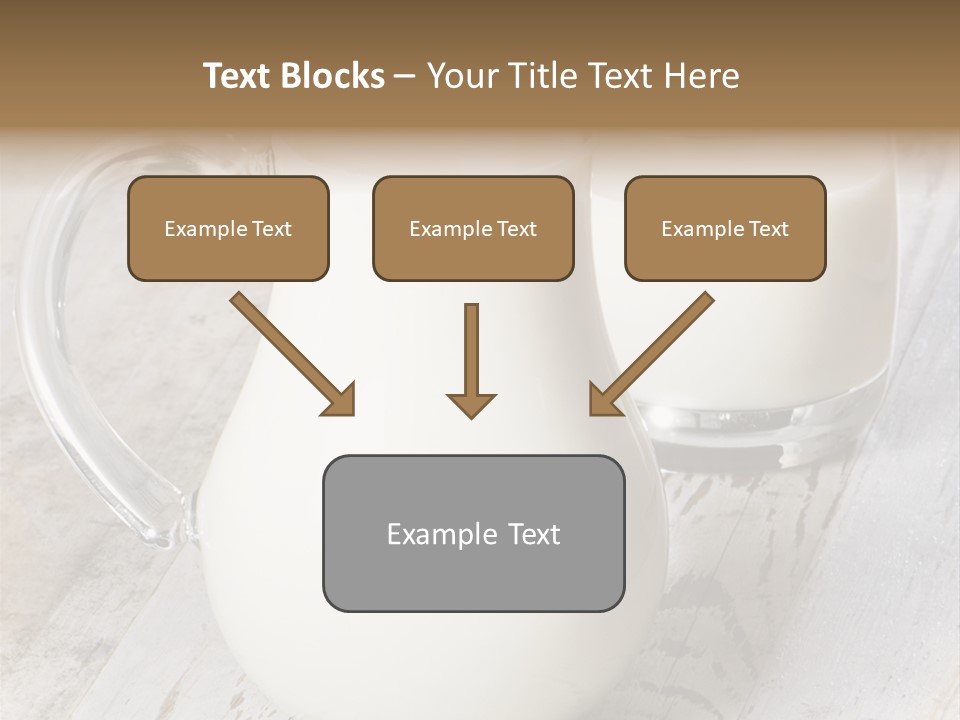 Text Blocks – Your Title Text Here

Example Text

Example Text

Example Text

Example Text